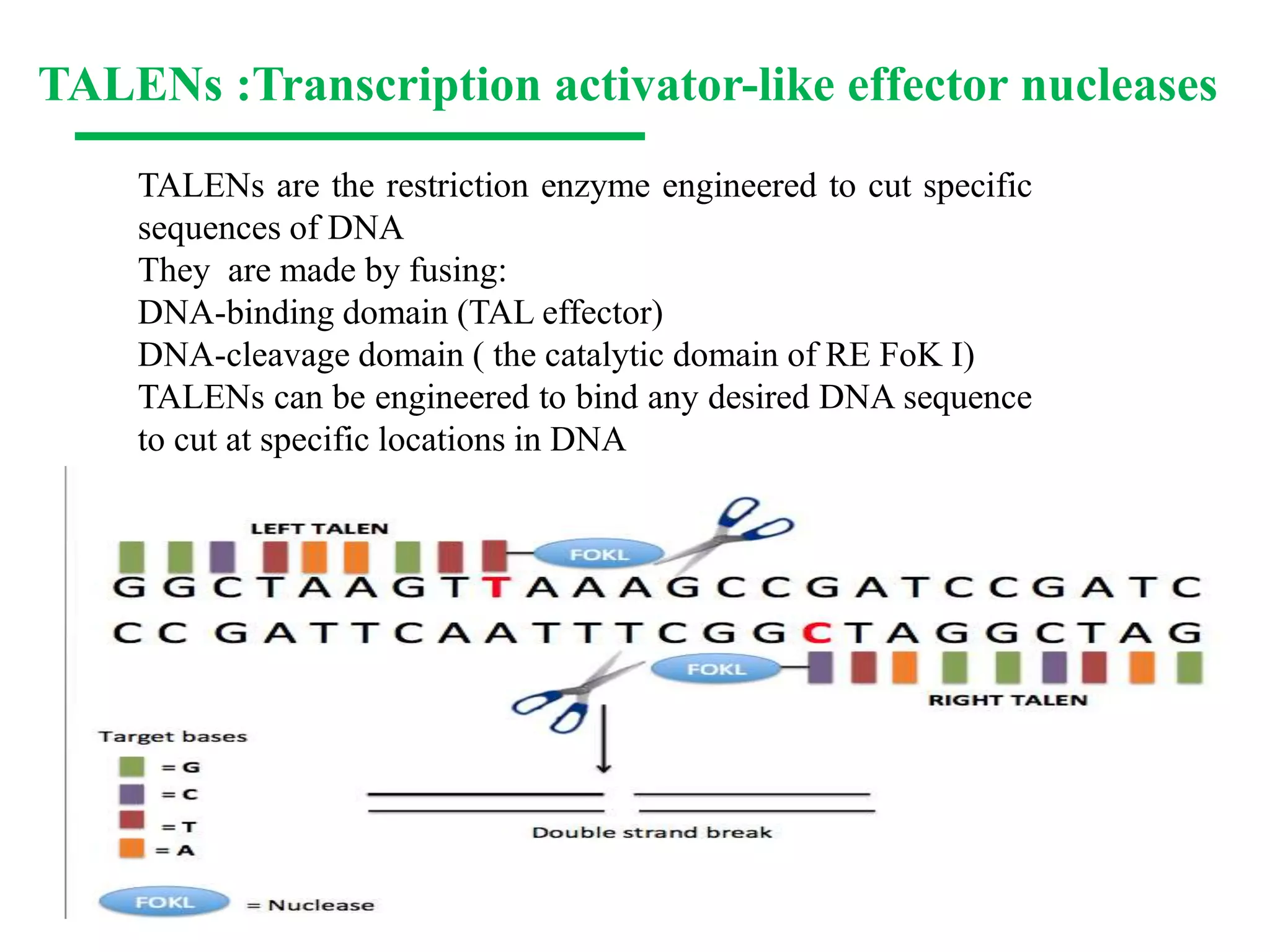 TALENs :Transcription activator-like effector nucleases

TALENs are the restriction enzyme engineered to cut specific sequences of DNA
They are made by fusing:
DNA-binding domain (TAL effector)
DNA-cleavage domain ( the catalytic domain of RE FoK I)
TALENs can be engineered to bind any desired DNA sequence to cut at specific locations in DNA

LEFT TALEN
FOKL
G G C T A A G T T A A A G C C G A T C C G A T C
C C G A T T C A A T T T C G G C T A G G C T A G
FOKL
RIGHT TALEN

Target bases
= G
= C
= T
= A

FOKL = Nuclease

Double strand break